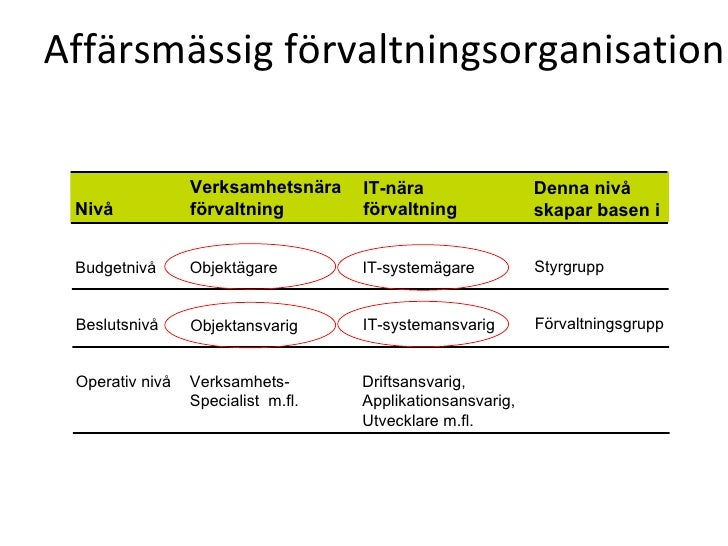 Affärsmässig förvaltningsorganisation

| Nivå | Verksamhetsnära förvaltning | IT-nära förvaltning | Denna nivå skapar basen i |
|---|---|---|---|
| Budgetnivå | Objektägare | IT-systemägare | Styrgrupp |
| Beslutsnivå | Objektansvarig | IT-systemansvarig | Förvaltningsgrupp |
| Operativ nivå | Verksamhets-Specialist m.fl. | Driftsansvarig, Applikationsansvarig, Utvecklare m.fl. | |